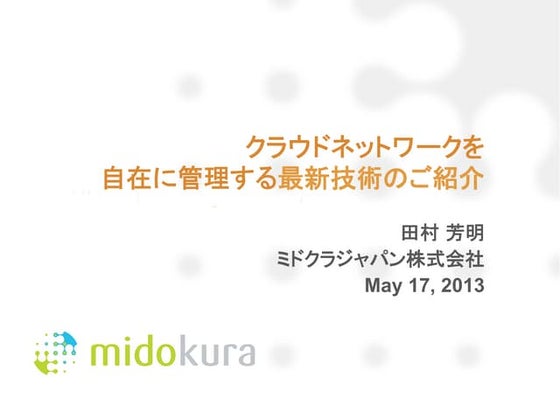 クラウドネットワークを
自在に管理する最新技術のご紹介

田村 芳明
ミドクラジャパン株式会社
May 17, 2013

midokura